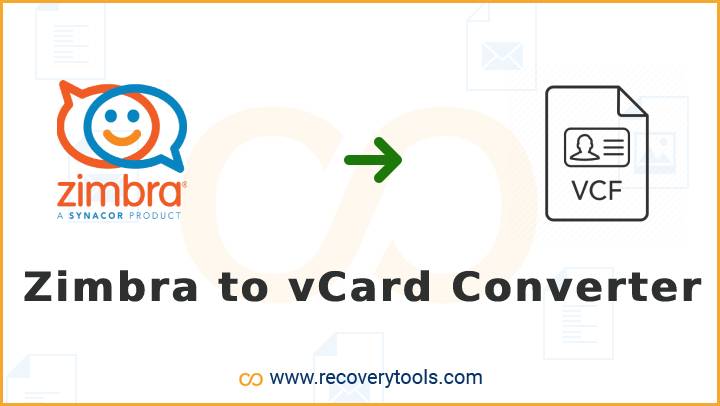 zimbra®
A SYNACOR PRODUCT

VCF

Zimbra to vCard Converter

www.recoverytools.com